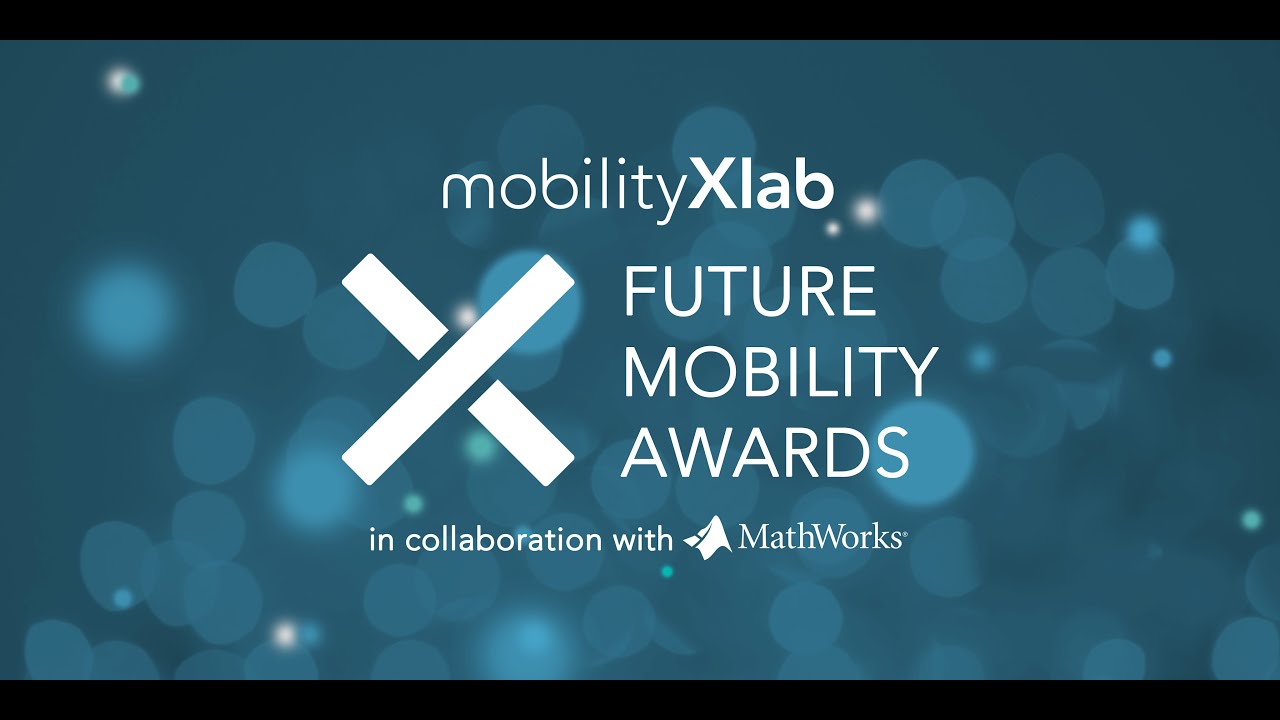 mobilityXlab

FUTURE MOBILITY AWARDS

in collaboration with MathWorks®